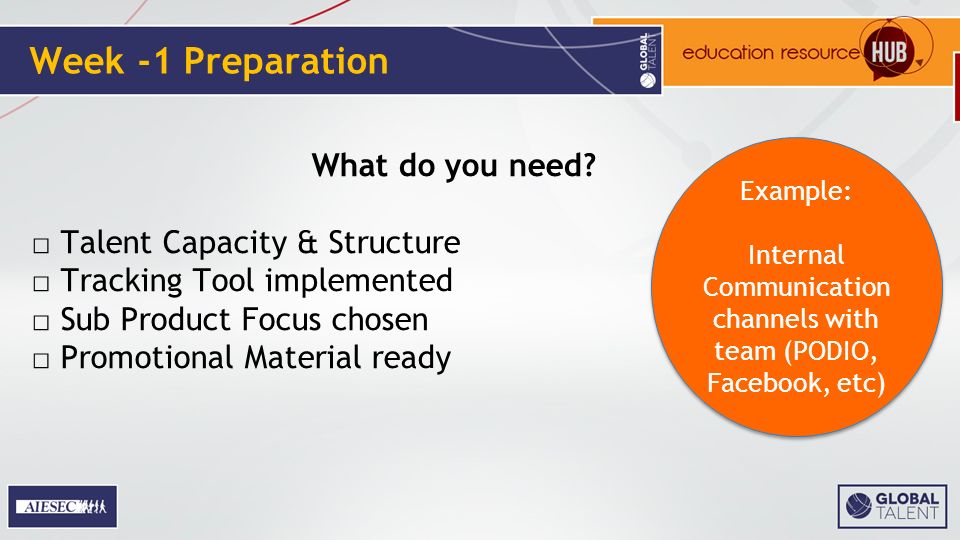 Week -1 Preparation

GLOBAL TALENT

education resource HUB

What do you need?

□ Talent Capacity & Structure
□ Tracking Tool implemented
□ Sub Product Focus chosen
□ Promotional Material ready

Example:

Internal Communication channels with team (PODIO, Facebook, etc)

AIESEC

GLOBAL TALENT